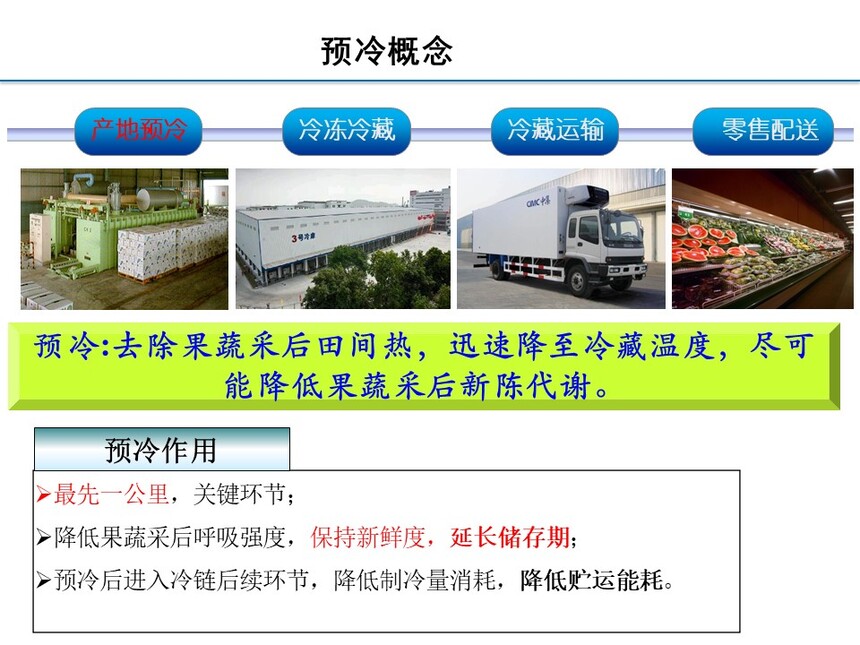 预冷概念

产地预冷

冷冻冷藏

冷藏运输

零售配送

3号冷库

CIMC 中集

预冷:去除果蔬采后田间热，迅速降至冷藏温度，尽可能降低果蔬采后新陈代谢。

预冷作用

➢最先一公里，关键环节；

➢降低果蔬采后呼吸强度，保持新鲜度，延长储存期；

➢预冷后进入冷链后续环节，降低制冷量消耗，降低贮运能耗。